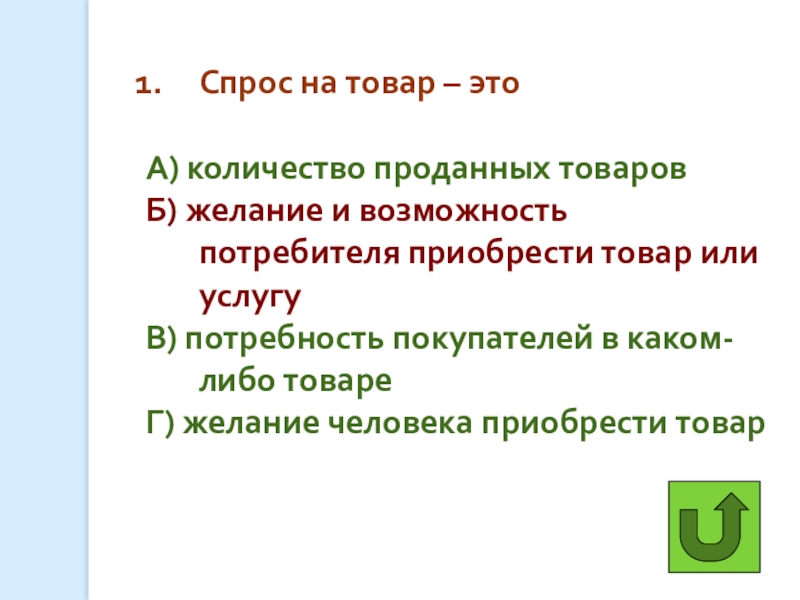 1. Спрос на товар – это

А) количество проданных товаров
Б) желание и возможность потребителя приобрести товар или услугу
В) потребность покупателей в каком-либо товаре
Г) желание человека приобрести товар